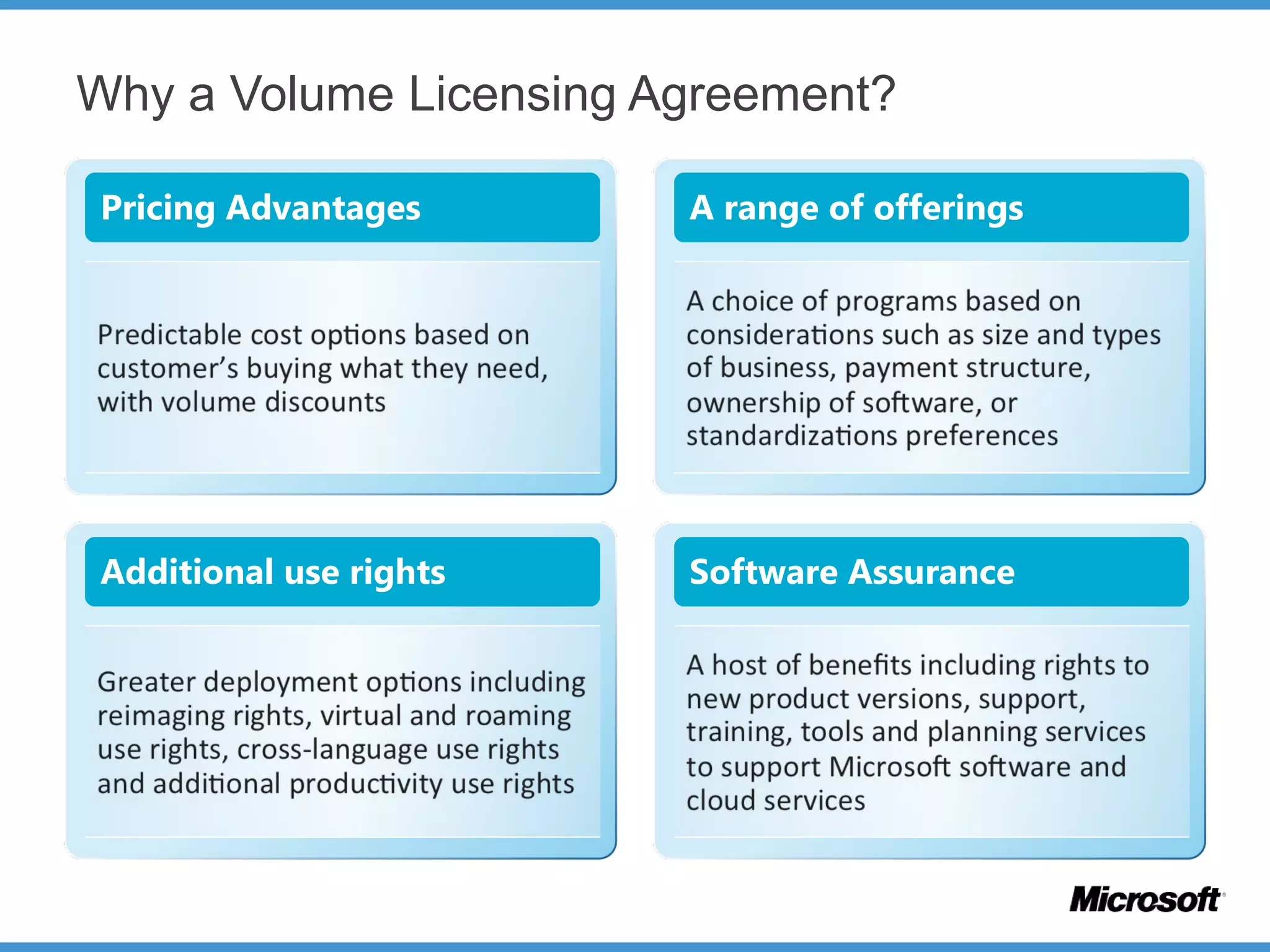 Why a Volume Licensing Agreement?

Pricing Advantages

Predictable cost options based on customer's buying what they need, with volume discounts

A range of offerings

A choice of programs based on considerations such as size and types of business, payment structure, ownership of software, or standardizations preferences

Additional use rights

Greater deployment options including reimaging rights, virtual and roaming use rights, cross-language use rights and additional productivity use rights

Software Assurance

A host of benefits including rights to new product versions, support, training, tools and planning services to support Microsoft software and cloud services

Microsoft